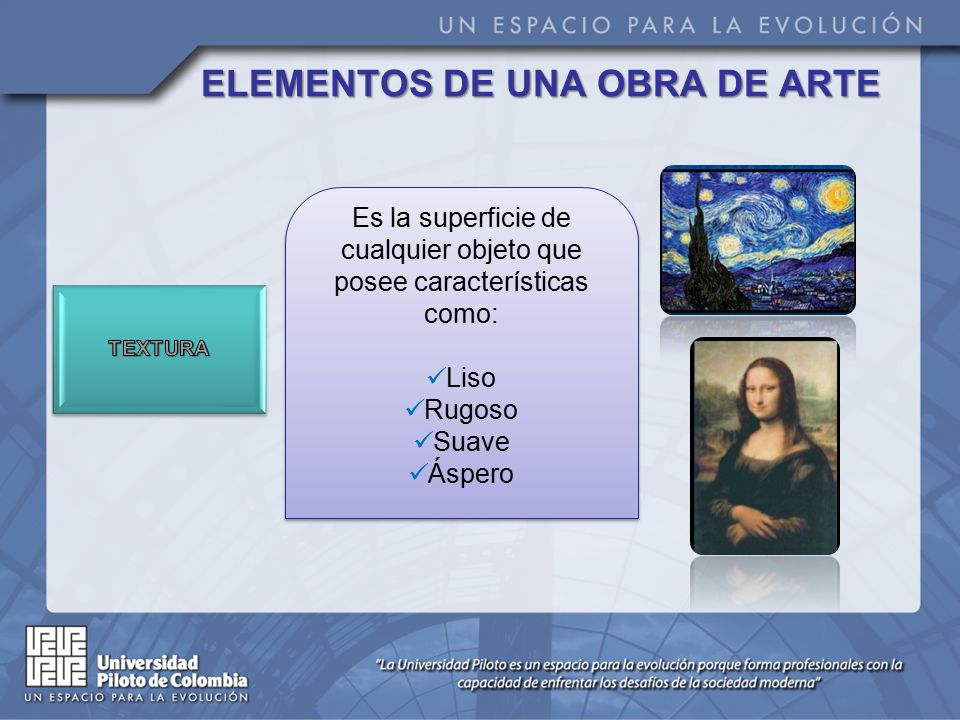 UN ESPACIO PARA LA EVOLUCIÓN

ELEMENTOS DE UNA OBRA DE ARTE

TEXTURA

Es la superficie de cualquier objeto que posee características como:

✓Liso
✓Rugoso
✓Suave
✓Áspero

Universidad Piloto de Colombia
UN ESPACIO PARA LA EVOLUCIÓN

"La Universidad Piloto es un espacio para la evolución porque forma profesionales con la capacidad de enfrentar los desafíos de la sociedad moderna"